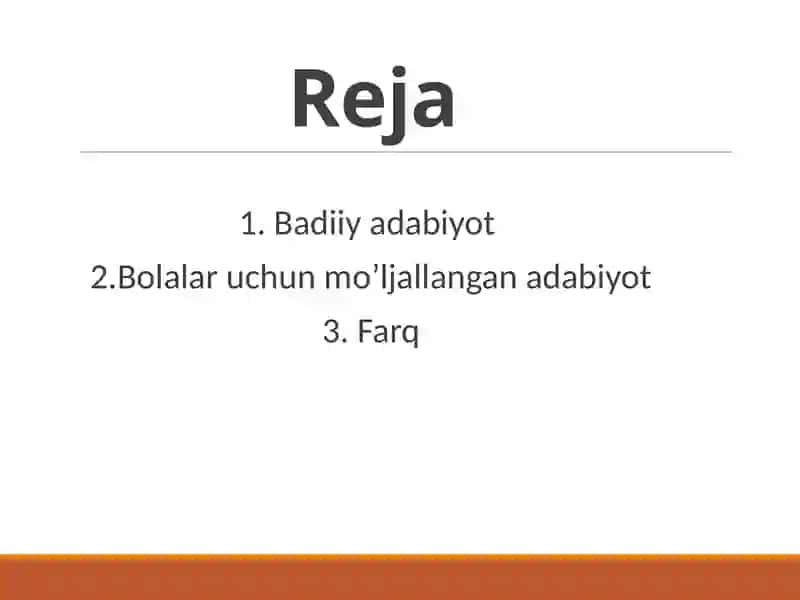 Reja

1. Badiiy adabiyot

2.Bolalar uchun mo’ljallangan adabiyot

3. Farq